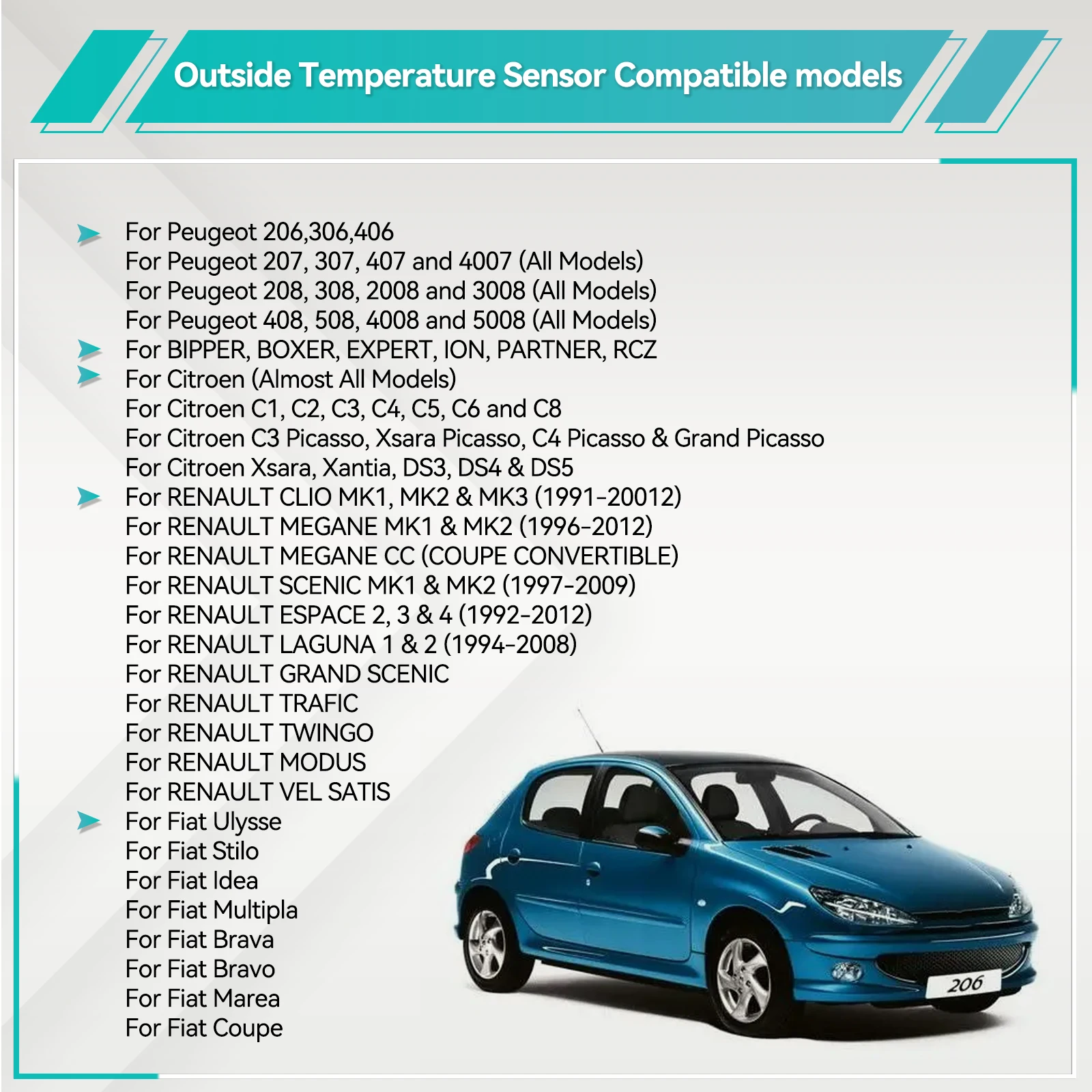 Outside Temperature Sensor Compatible models

For Peugeot 206,306,406
For Peugeot 207, 307, 407 and 4007 (All Models)
For Peugeot 208, 308, 2008 and 3008 (All Models)
For Peugeot 408, 508, 4008 and 5008 (All Models)

For BIPPER, BOXER, EXPERT, ION, PARTNER, RCZ

For Citroen (Almost All Models)
For Citroen C1, C2, C3, C4, C5, C6 and C8
For Citroen C3 Picasso, Xsara Picasso, C4 Picasso & Grand Picasso
For Citroen Xsara, Xantia, DS3, DS4 & DS5

For RENAULT CLIO MK1, MK2 & MK3 (1991-20012)
For RENAULT MEGANE MK1 & MK2 (1996-2012)
For RENAULT MEGANE CC (COUPE CONVERTIBLE)
For RENAULT SCENIC MK1 & MK2 (1997-2009)
For RENAULT ESPACE 2, 3 & 4 (1992-2012)
For RENAULT LAGUNA 1 & 2 (1994-2008)
For RENAULT GRAND SCENIC
For RENAULT TRAFIC
For RENAULT TWINGO
For RENAULT MODUS
For RENAULT VEL SATIS

For Fiat Ulysse
For Fiat Stilo
For Fiat Idea
For Fiat Multipla
For Fiat Brava
For Fiat Bravo
For Fiat Marea
For Fiat Coupe

206